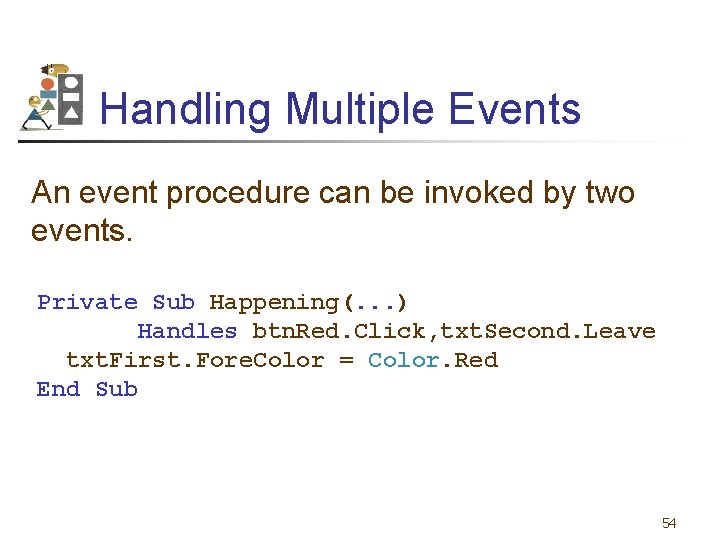 Handling Multiple Events

An event procedure can be invoked by two events.

Private Sub Happening(...)
        Handles btnRed.Click,txtSecond.Leave
  txtFirst.ForeColor = Color.Red
End Sub

54